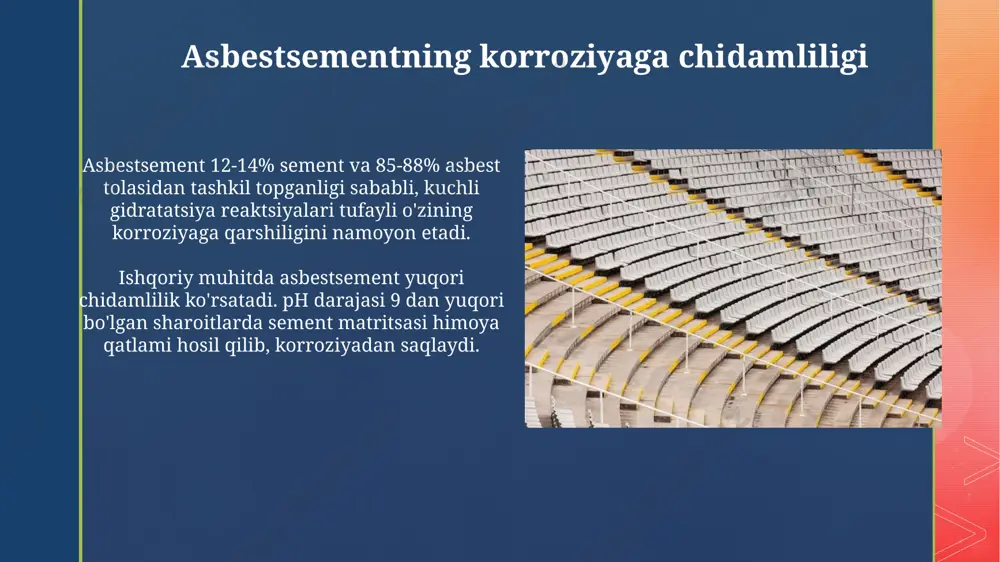 Asbestsementning korroziyaga chidamliligi

Asbestsement 12-14% sement va 85-88% asbest tolasidan tashkil topganligi sababli, kuchli gidratatsiya reaktsiyalari tufayli o'zining korroziyaga qarshiligini namoyon etadi.

Ishqoriy muhitda asbestsement yuqori chidamlilik ko'rsatadi. pH darajasi 9 dan yuqori bo'lgan sharoitlarda sement matritsasi himoya qatlami hosil qilib, korroziyadan saqlaydi.